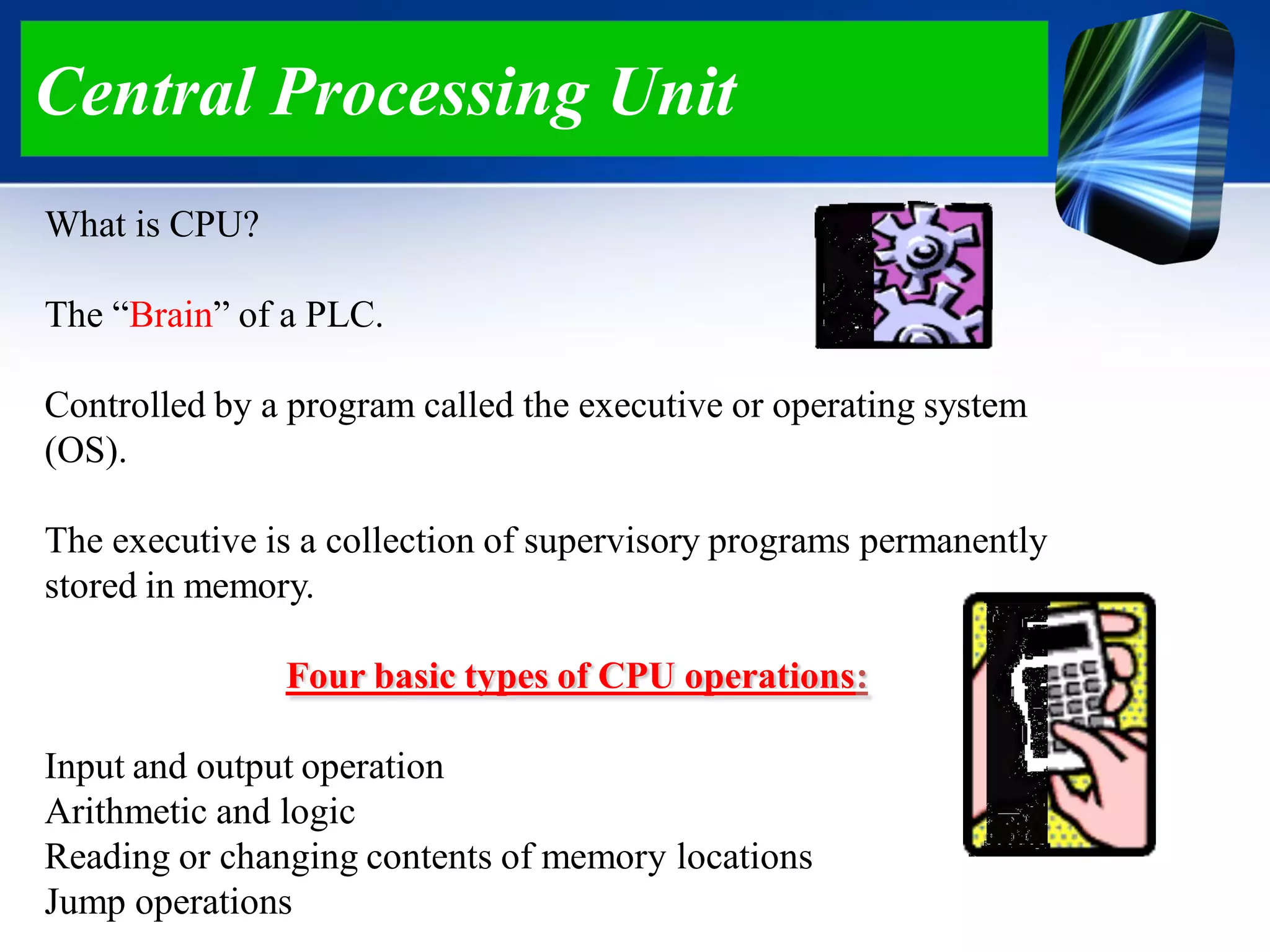 Central Processing Unit

What is CPU?

The “Brain” of a PLC.

Controlled by a program called the executive or operating system (OS).

The executive is a collection of supervisory programs permanently stored in memory.

Four basic types of CPU operations:

Input and output operation
Arithmetic and logic
Reading or changing contents of memory locations
Jump operations